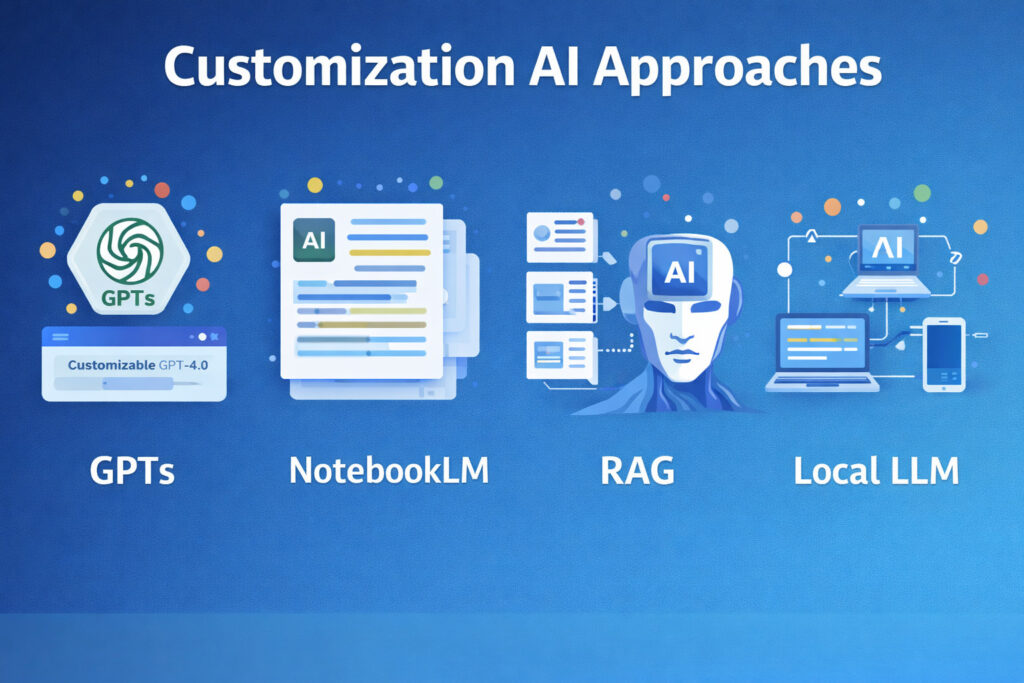 Customization AI Approaches

GPTs

Customizable GPT-4.0

AI

AI

AI

GPTs

NotebookLM

RAG

Local LLM